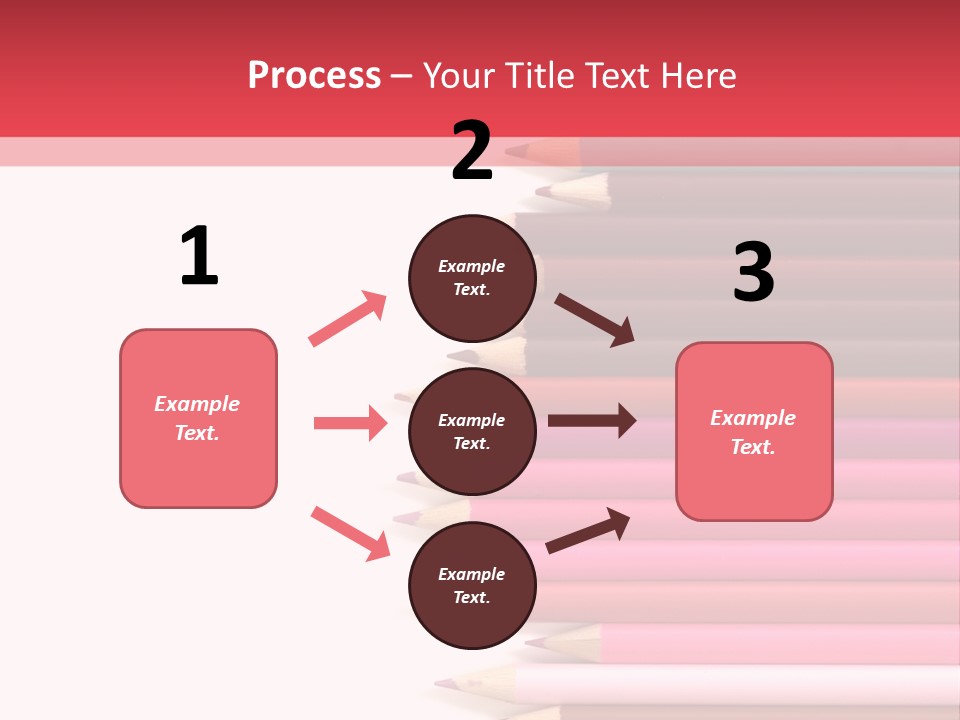 Process – Your Title Text Here

1

Example Text.

2

Example Text.

Example Text.

Example Text.

3

Example Text.